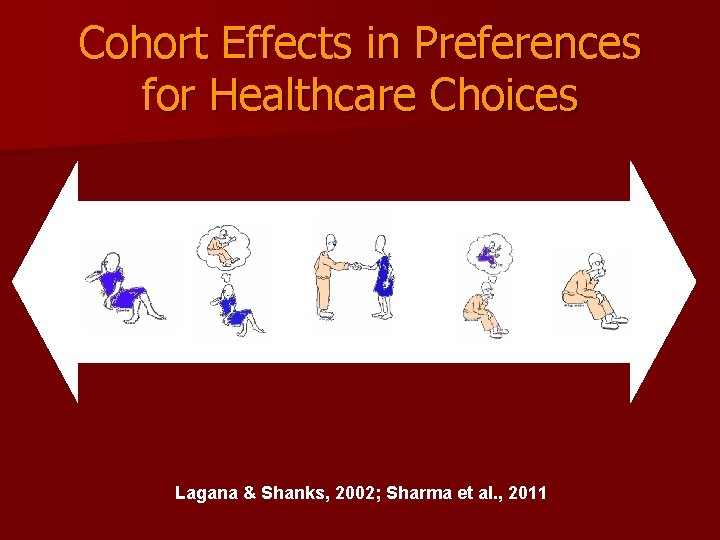 Cohort Effects in Preferences for Healthcare Choices

Lagana & Shanks, 2002; Sharma et al., 2011